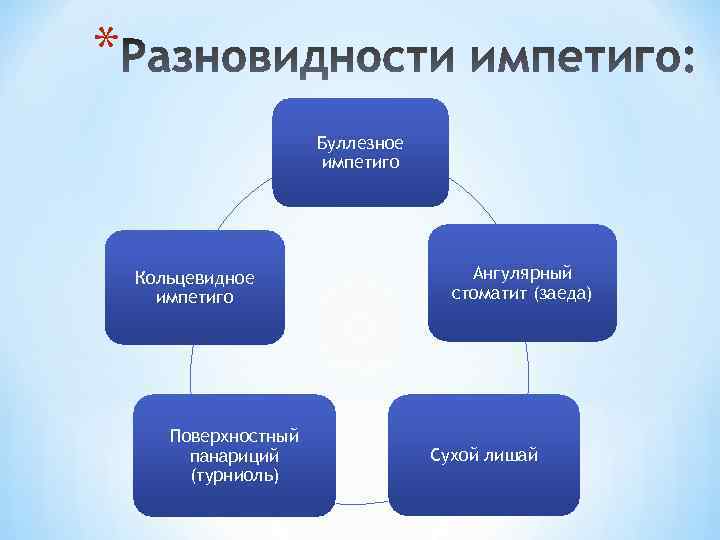 *Разновидности импетиго:

Буллезное импетиго

Ангулярный стоматит (заеда)

Сухой лишай

Поверхностный панариций (турниоль)

Кольцевидное импетиго